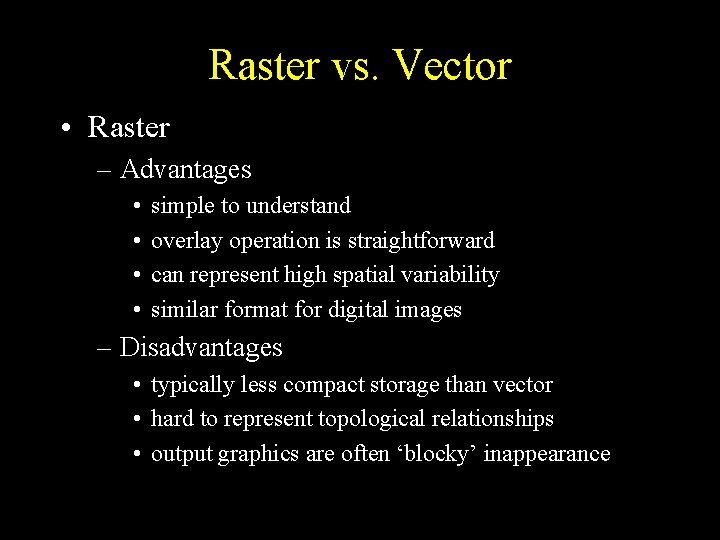 Raster vs. Vector

• Raster
– Advantages
• simple to understand
• overlay operation is straightforward
• can represent high spatial variability
• similar format for digital images
– Disadvantages
• typically less compact storage than vector
• hard to represent topological relationships
• output graphics are often ‘blocky’ inappearance